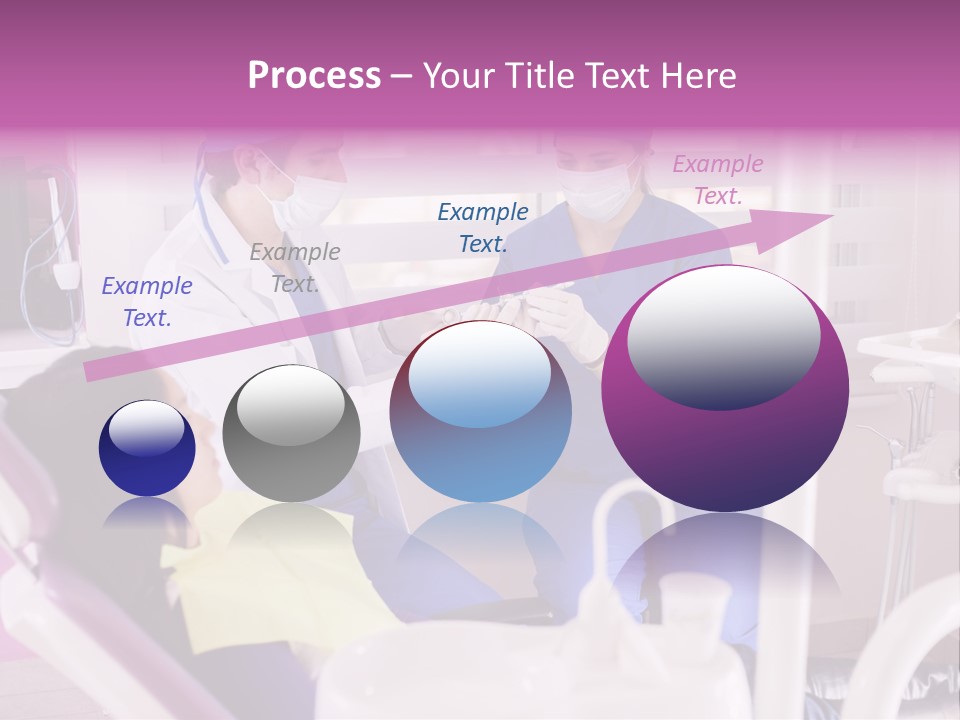 Process – Your Title Text Here

Example Text.

Example Text.

Example Text.

Example Text.